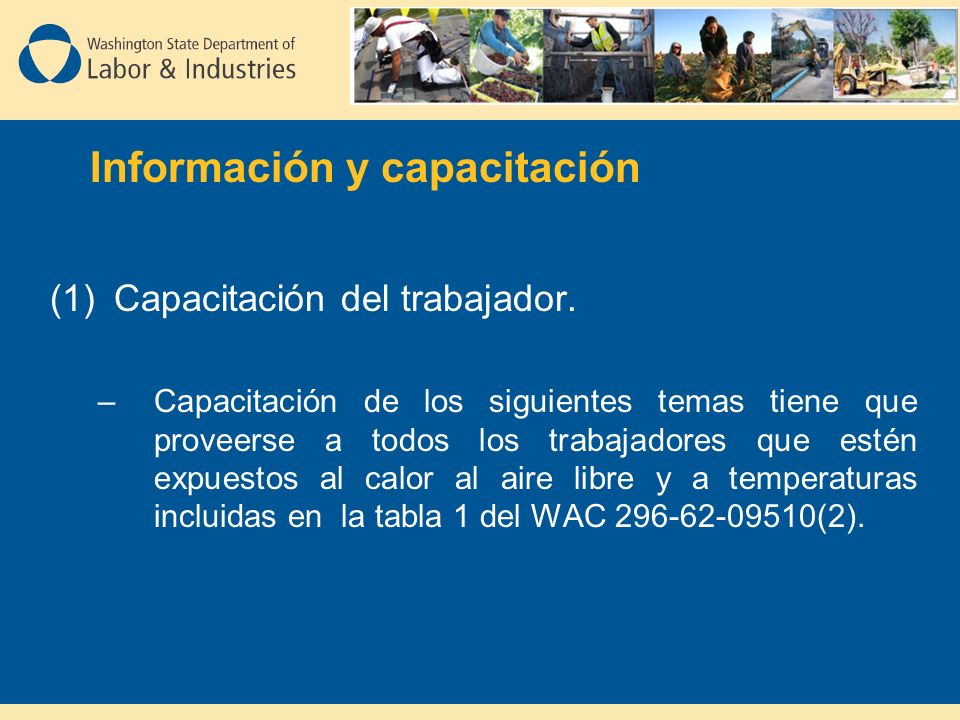 Washington State Department of
Labor & Industries

Información y capacitación

(1) Capacitación del trabajador.

– Capacitación de los siguientes temas tiene que proveerse a todos los trabajadores que estén expuestos al calor al aire libre y a temperaturas incluidas en la tabla 1 del WAC 296-62-09510(2).